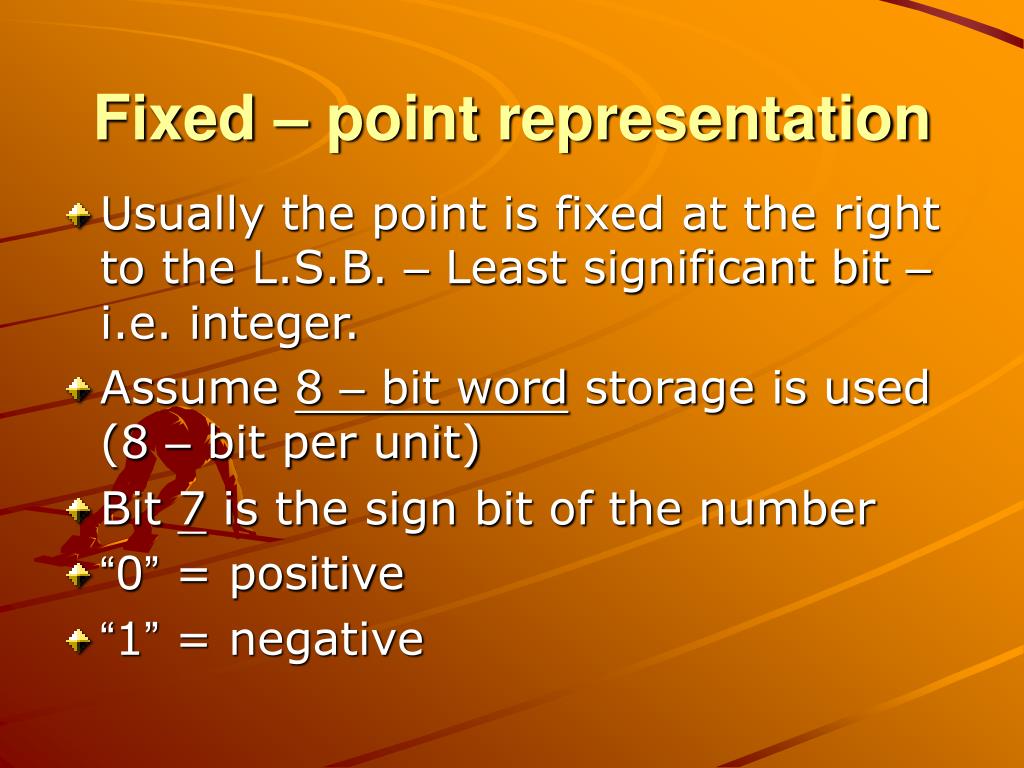 Fixed – point representation

Usually the point is fixed at the right to the L.S.B. – Least significant bit – i.e. integer.

Assume 8 – bit word storage is used (8 – bit per unit)

Bit 7 is the sign bit of the number

“0” = positive

“1” = negative